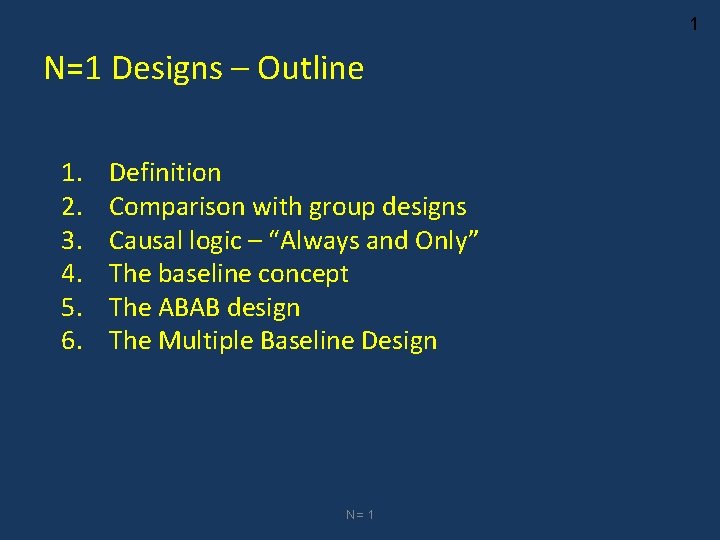 1

N=1 Designs – Outline

1. Definition
2. Comparison with group designs
3. Causal logic – “Always and Only”
4. The baseline concept
5. The ABAB design
6. The Multiple Baseline Design

N= 1